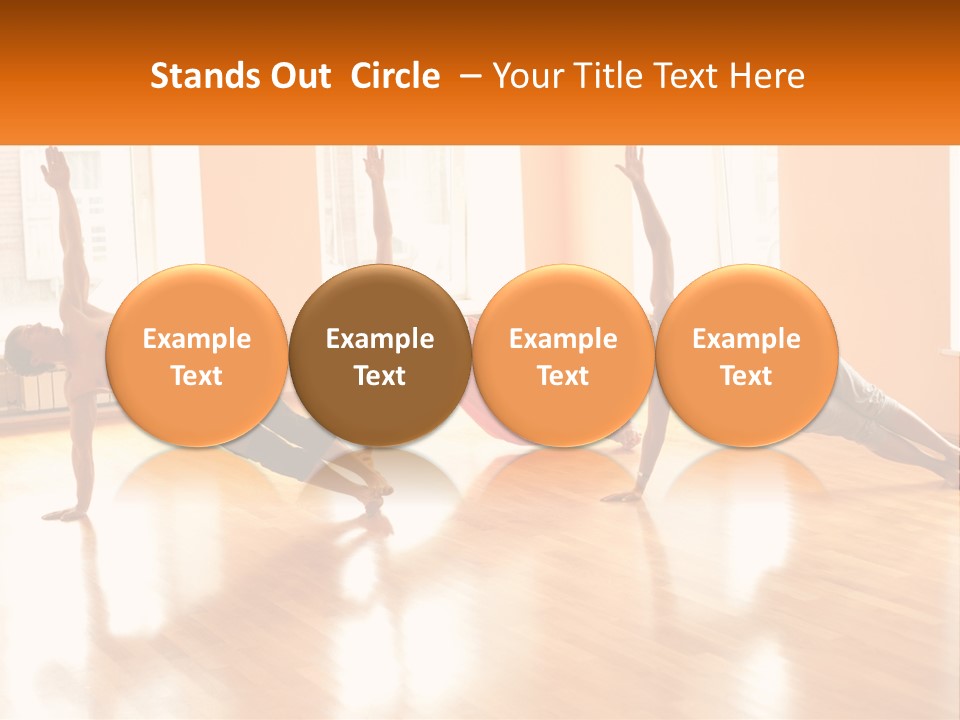 Stands Out Circle – Your Title Text Here

Example Text

Example Text

Example Text

Example Text